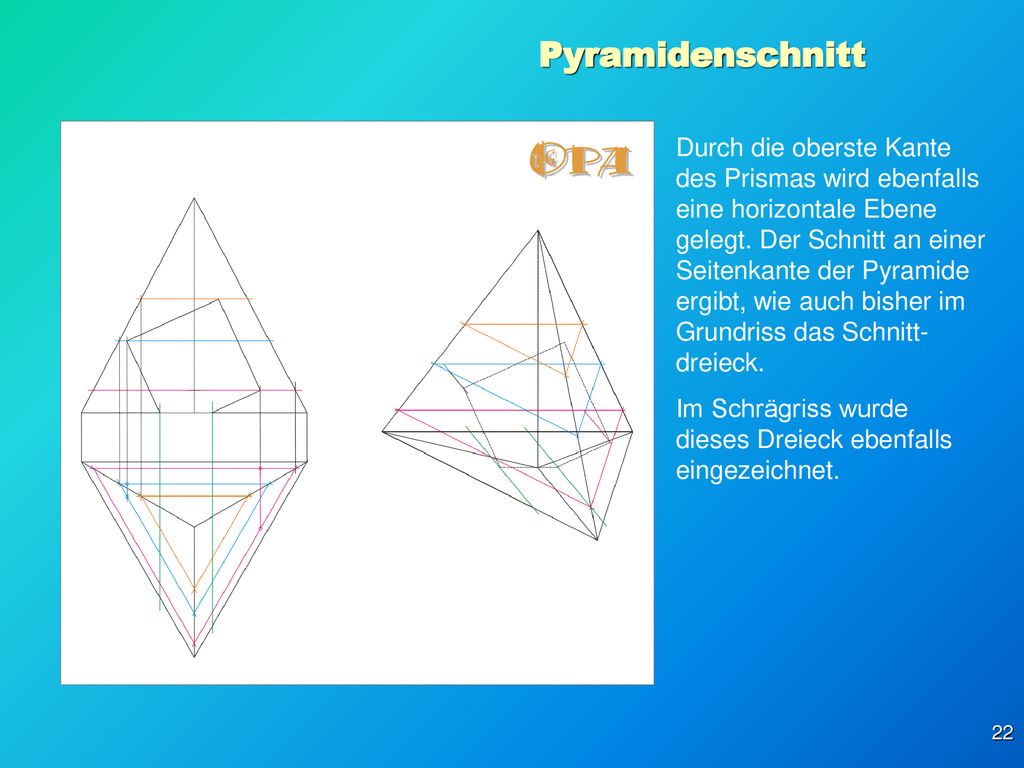 Pyramidenschnitt

OPA

Durch die oberste Kante des Prismas wird ebenfalls eine horizontale Ebene gelegt. Der Schnitt an einer Seitenkante der Pyramide ergibt, wie auch bisher im Grundriss das Schnittdreieck.

Im Schrägriss wurde dieses Dreieck ebenfalls eingezeichnet.

22